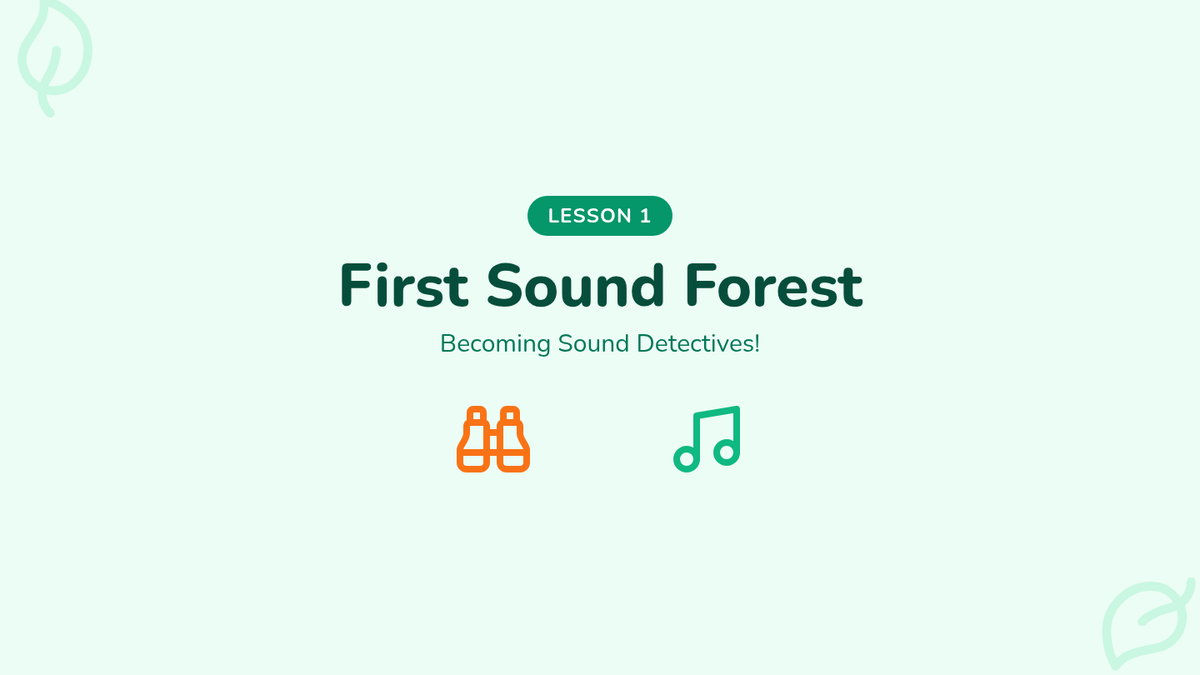 LESSON 1

First Sound Forest

Becoming Sound Detectives!